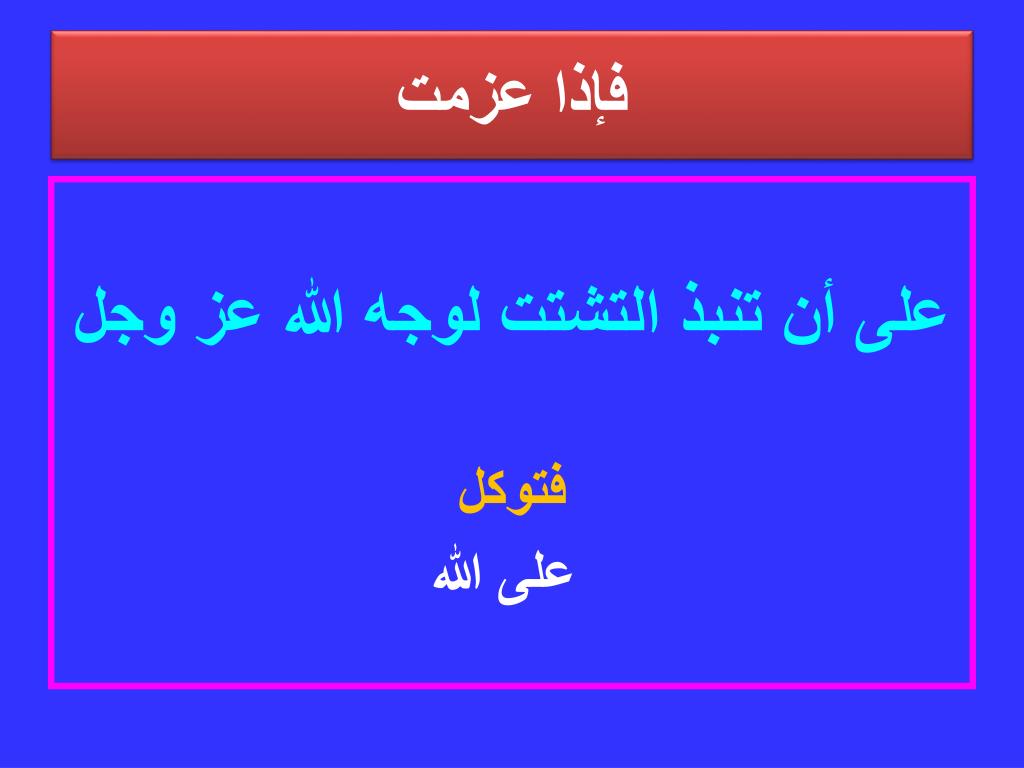 فإذا عزمت

على أن تنبذ التشتت لوجه الله عز وجل

فتوكل
على الله